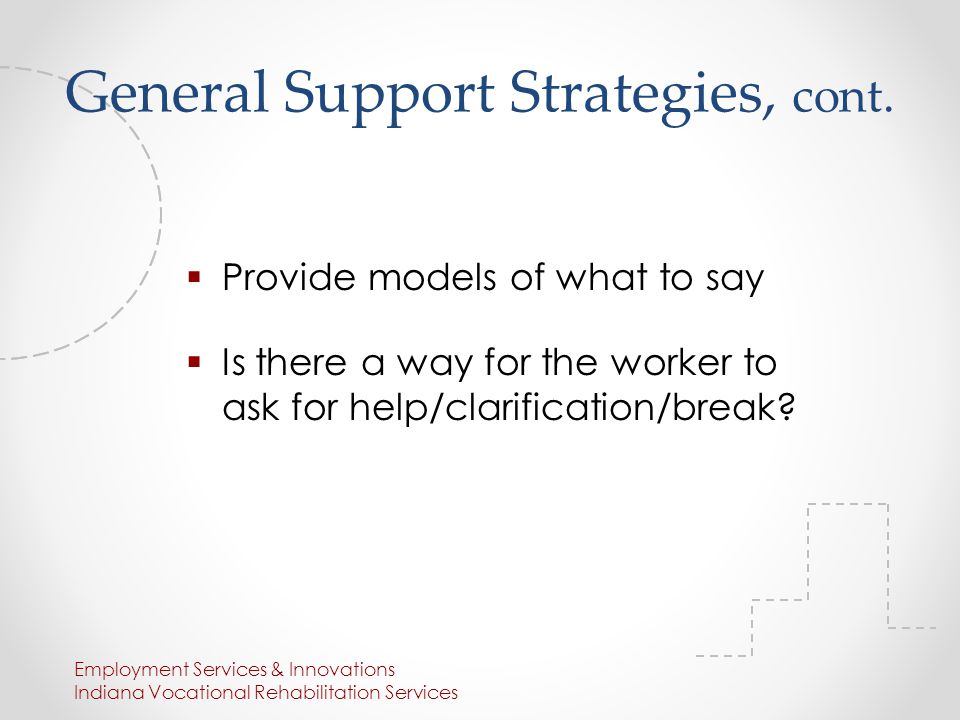 General Support Strategies, cont.

▪ Provide models of what to say

▪ Is there a way for the worker to ask for help/clarification/break?

Employment Services & Innovations
Indiana Vocational Rehabilitation Services